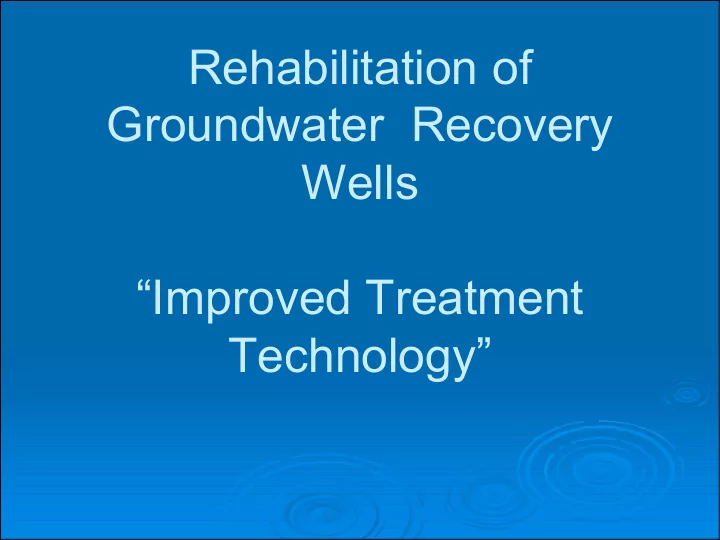 Rehabilitation of Groundwater Recovery Wells

“Improved Treatment Technology”